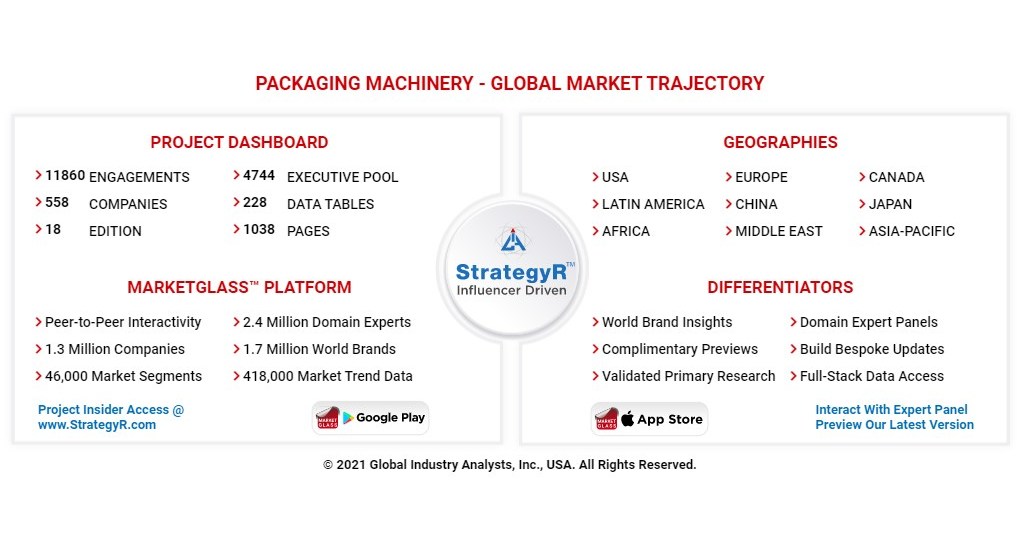 PACKAGING MACHINERY - GLOBAL MARKET TRAJECTORY

PROJECT DASHBOARD

11860 ENGAGEMENTS
558 COMPANIES
18 EDITION
4744 EXECUTIVE POOL
228 DATA TABLES
1038 PAGES

MARKETGLASS™ PLATFORM

Peer-to-Peer Interactivity
1.3 Million Companies
46,000 Market Segments
2.4 Million Domain Experts
1.7 Million World Brands
418,000 Market Trend Data

Project Insider Access @ www.StrategyR.com

MARKET GLASS Google Play

StrategyR™ Influencer Driven

GEOGRAPHIES

USA
LATIN AMERICA
AFRICA
EUROPE
CHINA
MIDDLE EAST
CANADA
JAPAN
ASIA-PACIFIC

DIFFERENTIATORS

World Brand Insights
Complimentary Previews
Validated Primary Research
Domain Expert Panels
Build Bespoke Updates
Full-Stack Data Access

MARKET GLASS App Store

Interact With Expert Panel
Preview Our Latest Version

© 2021 Global Industry Analysts, Inc., USA. All Rights Reserved.